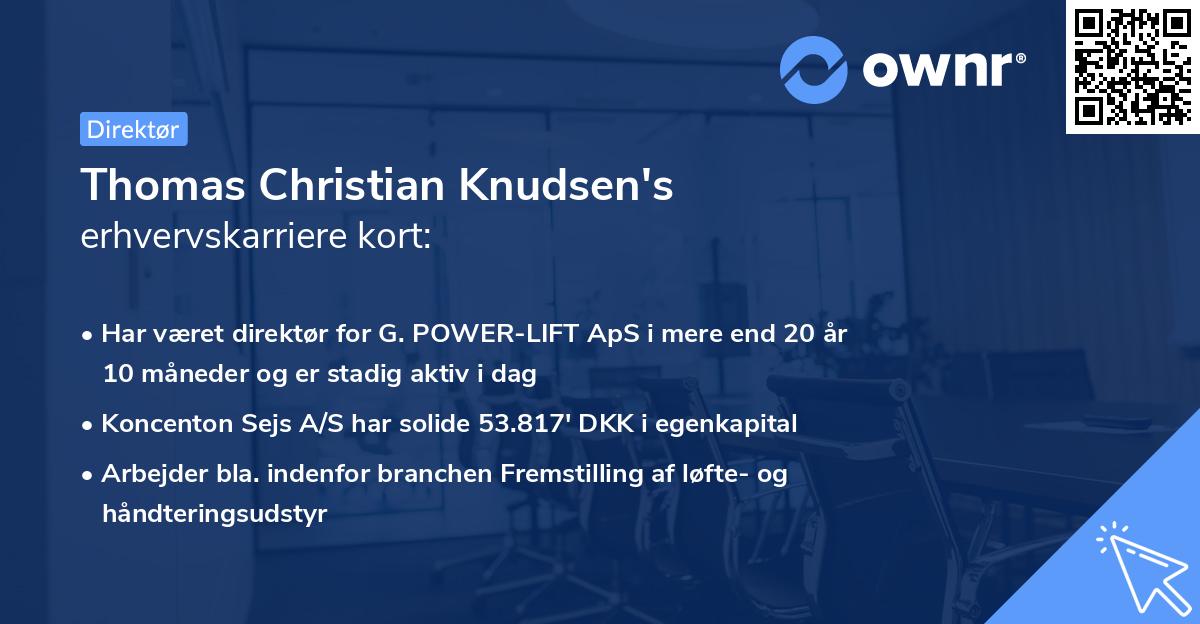 ownr®

Direktør

Thomas Christian Knudsen's
erhvervskarriere kort:

• Har været direktør for G. POWER-LIFT ApS i mere end 20 år 10 måneder og er stadig aktiv i dag
• Koncenton Sejs A/S har solide 53.817' DKK i egenkapital
• Arbejder bla. indenfor branchen Fremstilling af løfte- og håndteringsudstyr